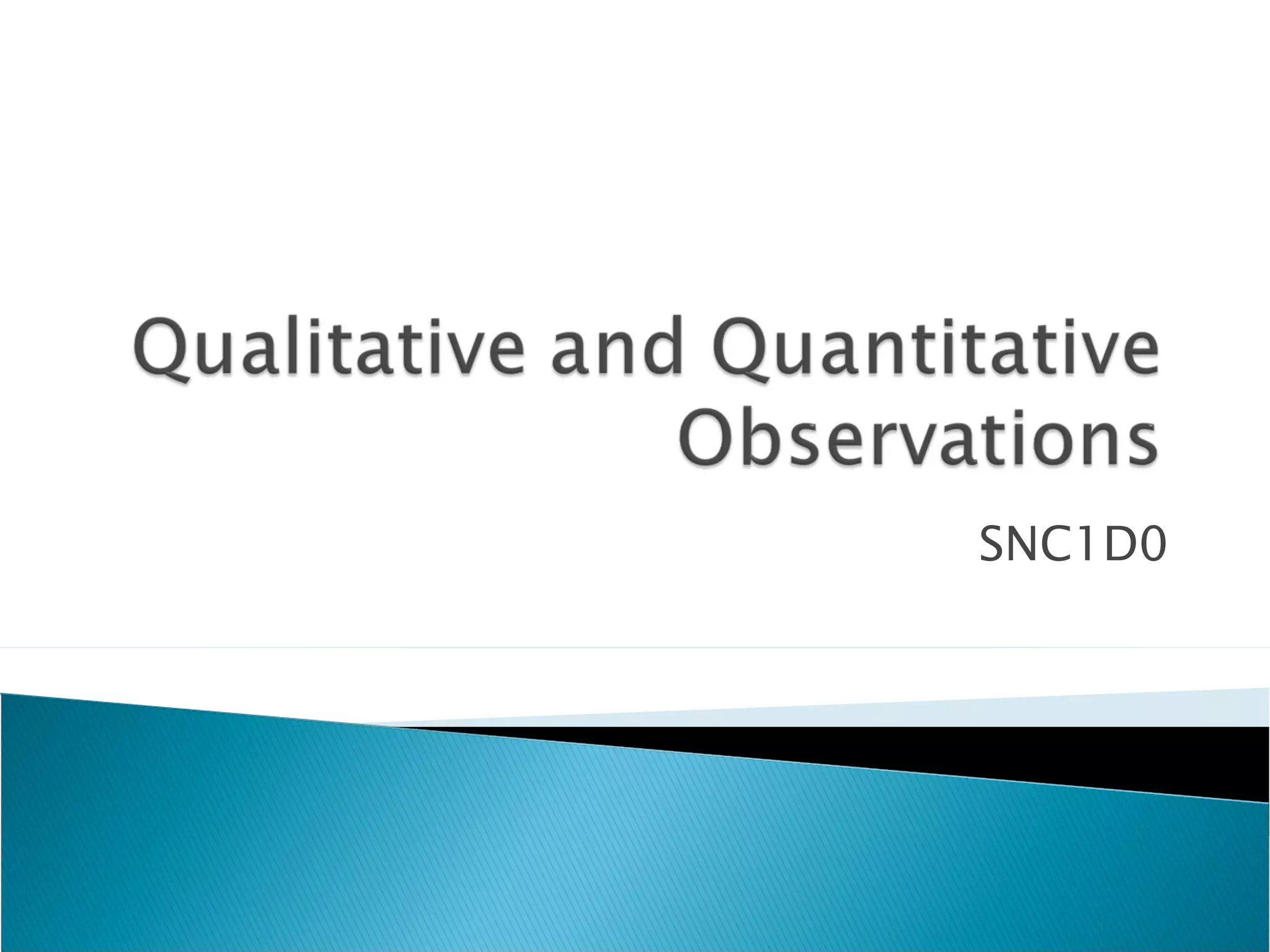 Qualitative and Quantitative Observations

SNC1D0